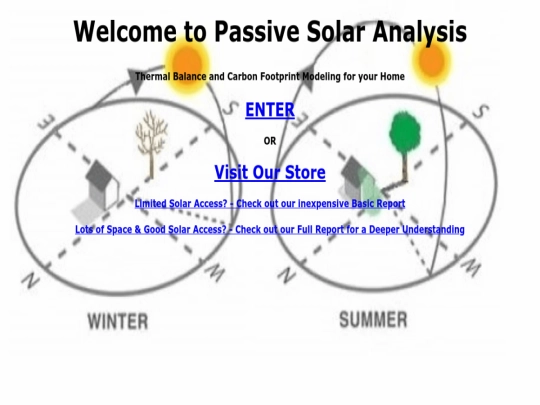 Welcome to Passive Solar Analysis

Thermal Balance and Carbon Footprint Modeling for your Home

ENTER

OR

Visit Our Store

Limited Solar Access? - Check out our inexpensive Basic Report

Lots of Space & Good Solar Access? - Check out our Full Report for a Deeper Understanding

E

S

N

W

WINTER

E

S

N

W

SUMMER